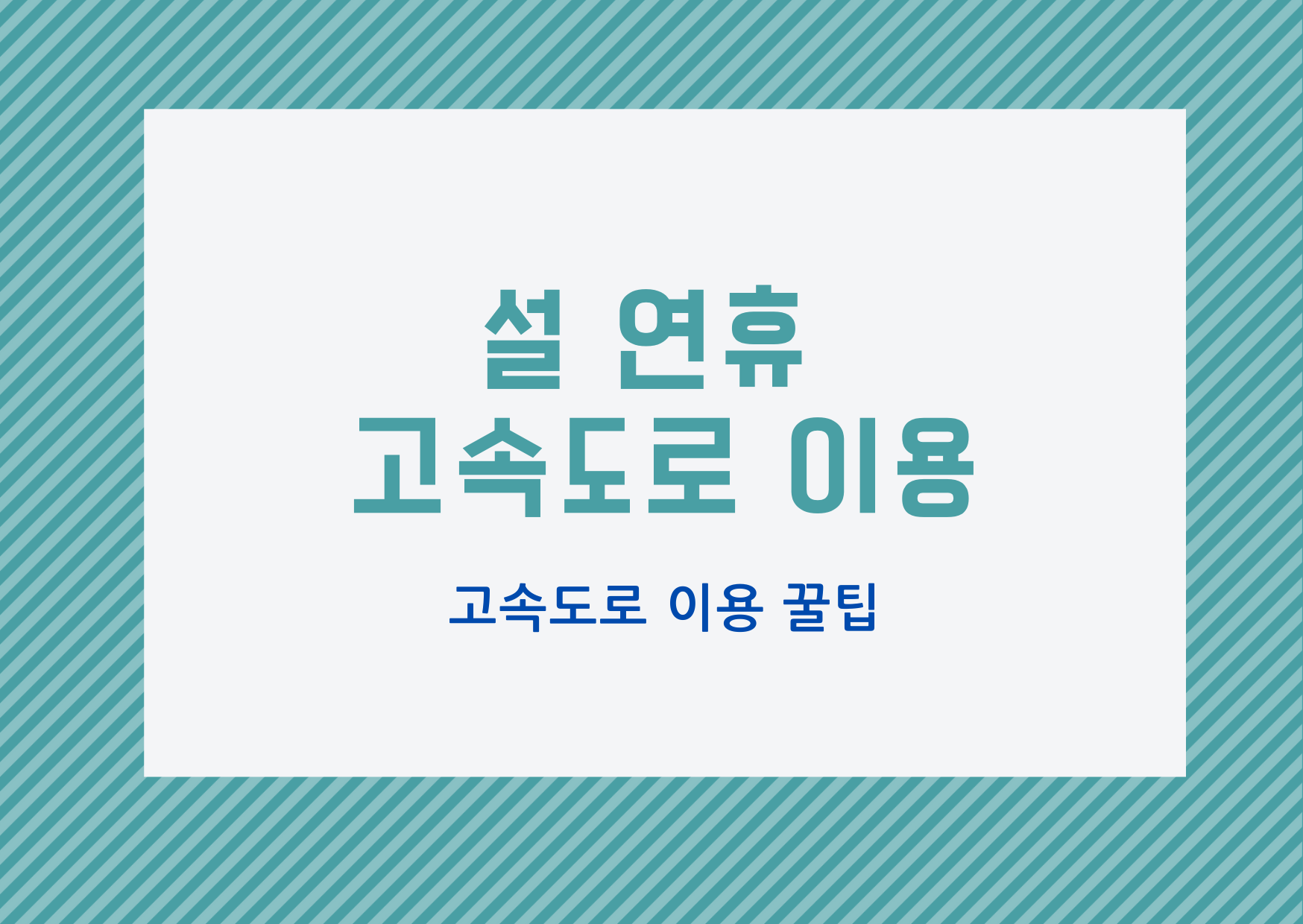 설 연휴
고속도로 이용

고속도로 이용 꿀팁